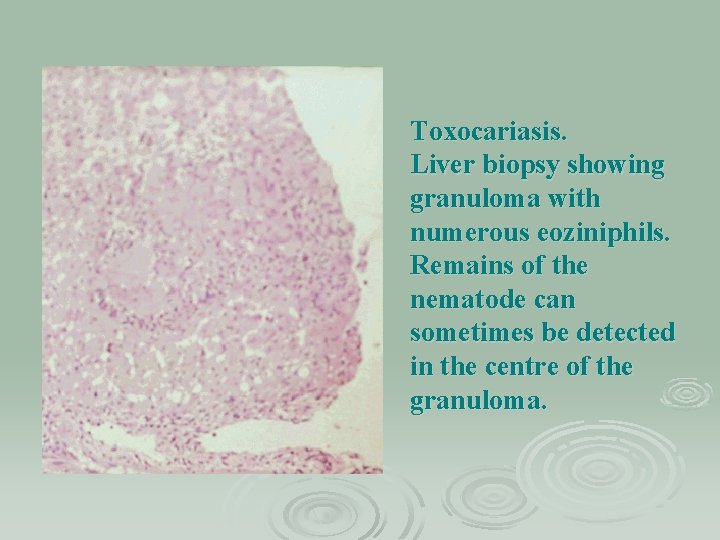 Toxocariasis.
Liver biopsy showing granuloma with numerous eoziniphils. Remains of the nematode can sometimes be detected in the centre of the granuloma.